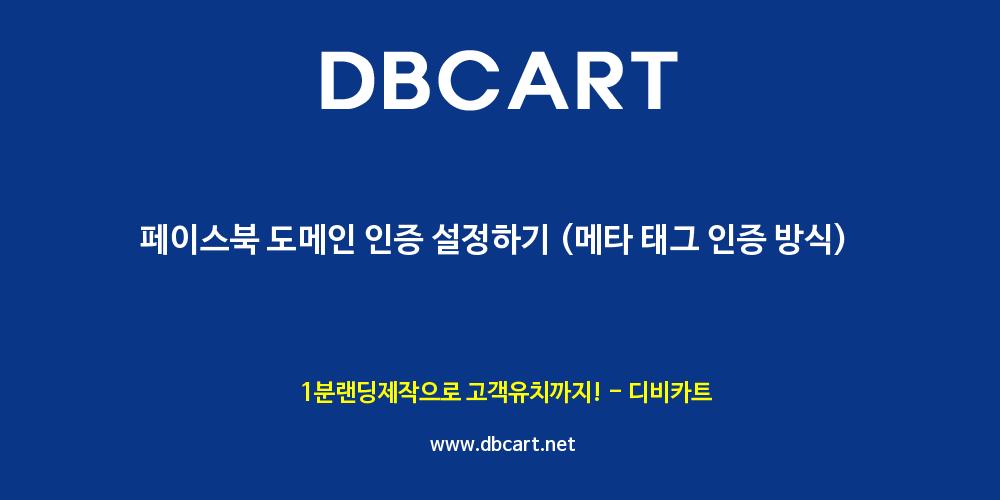 DBCART

페이스북 도메인 인증 설정하기 (메타 태그 인증 방식)

1분랜딩제작으로 고객유치까지! - 디비카트

www.dbcart.net